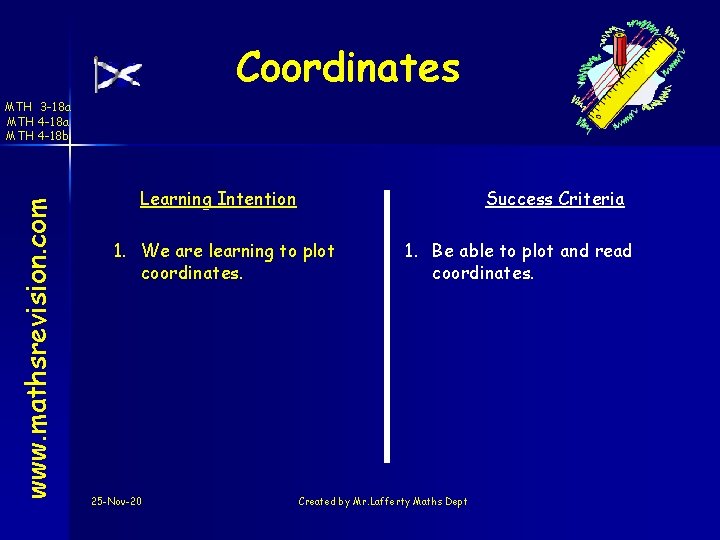 Coordinates

MTH 3-18a
MTH 4-18a
MTH 4-18b

www.mathsrevision.com

Learning Intention

1. We are learning to plot coordinates.

Success Criteria

1. Be able to plot and read coordinates.

25-Nov-20

Created by Mr.Lafferty Maths Dept